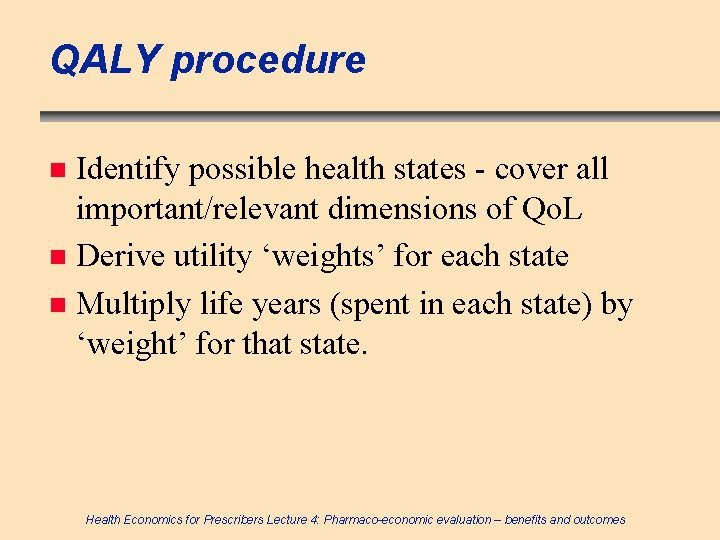 QALY procedure

Identify possible health states - cover all important/relevant dimensions of QoL

Derive utility ‘weights’ for each state

Multiply life years (spent in each state) by ‘weight’ for that state.

Health Economics for Prescribers Lecture 4: Pharmaco-economic evaluation – benefits and outcomes